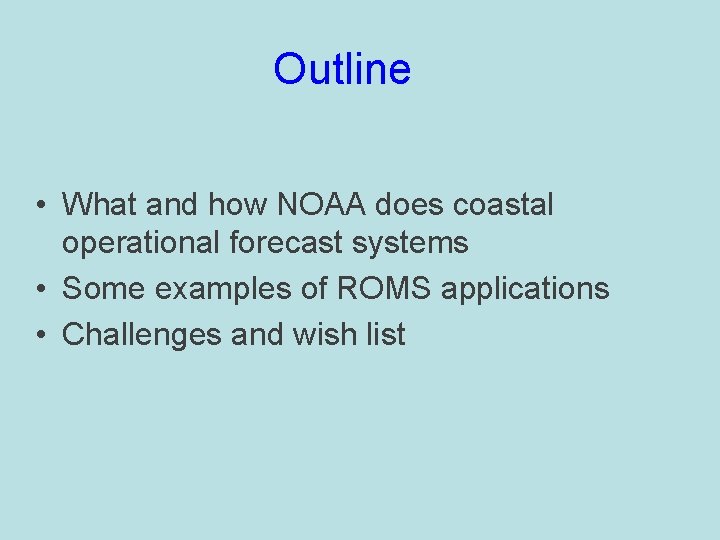 Outline

• What and how NOAA does coastal operational forecast systems
• Some examples of ROMS applications
• Challenges and wish list